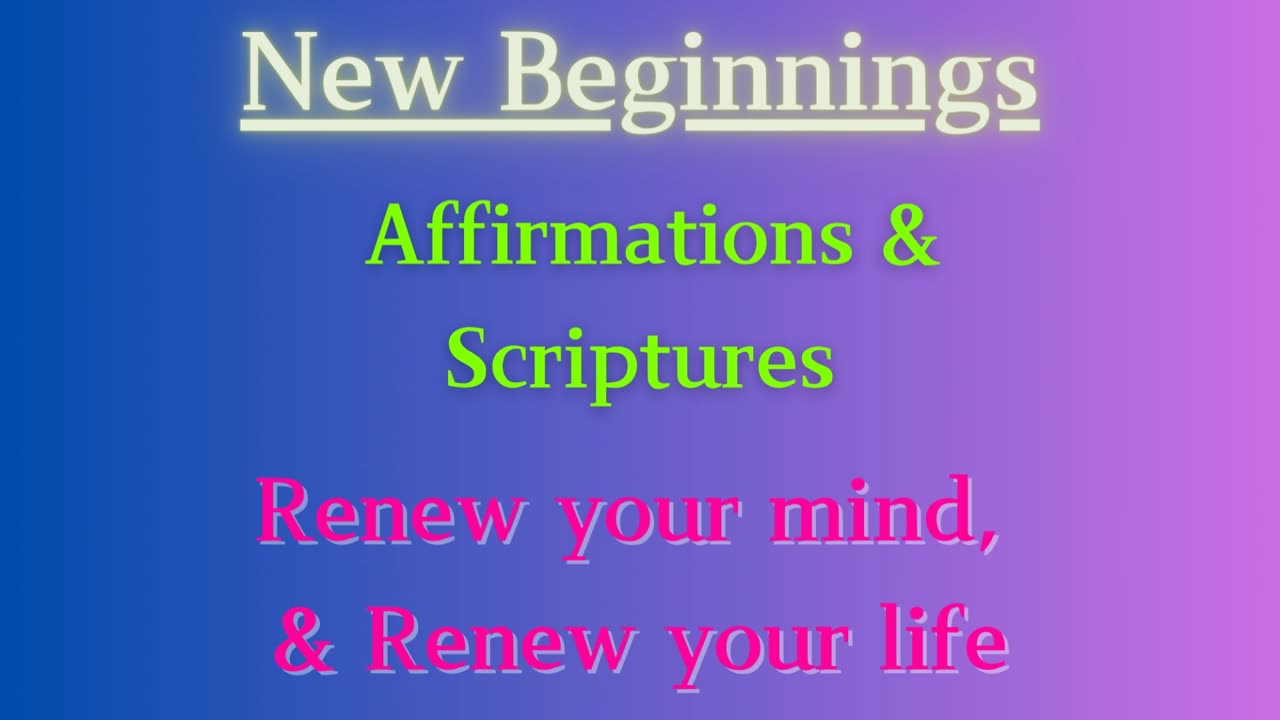 New Beginnings

Affirmations & Scriptures

Renew your mind, & Renew your life